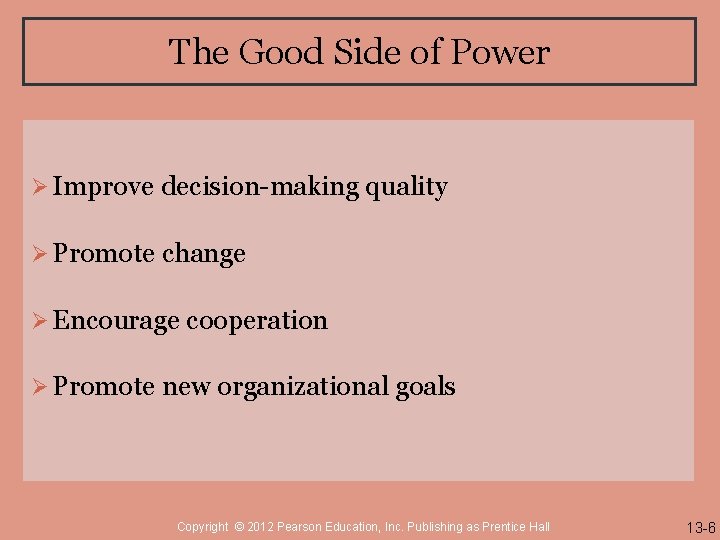 The Good Side of Power

➢ Improve decision-making quality

➢ Promote change

➢ Encourage cooperation

➢ Promote new organizational goals

Copyright © 2012 Pearson Education, Inc. Publishing as Prentice Hall

13-6